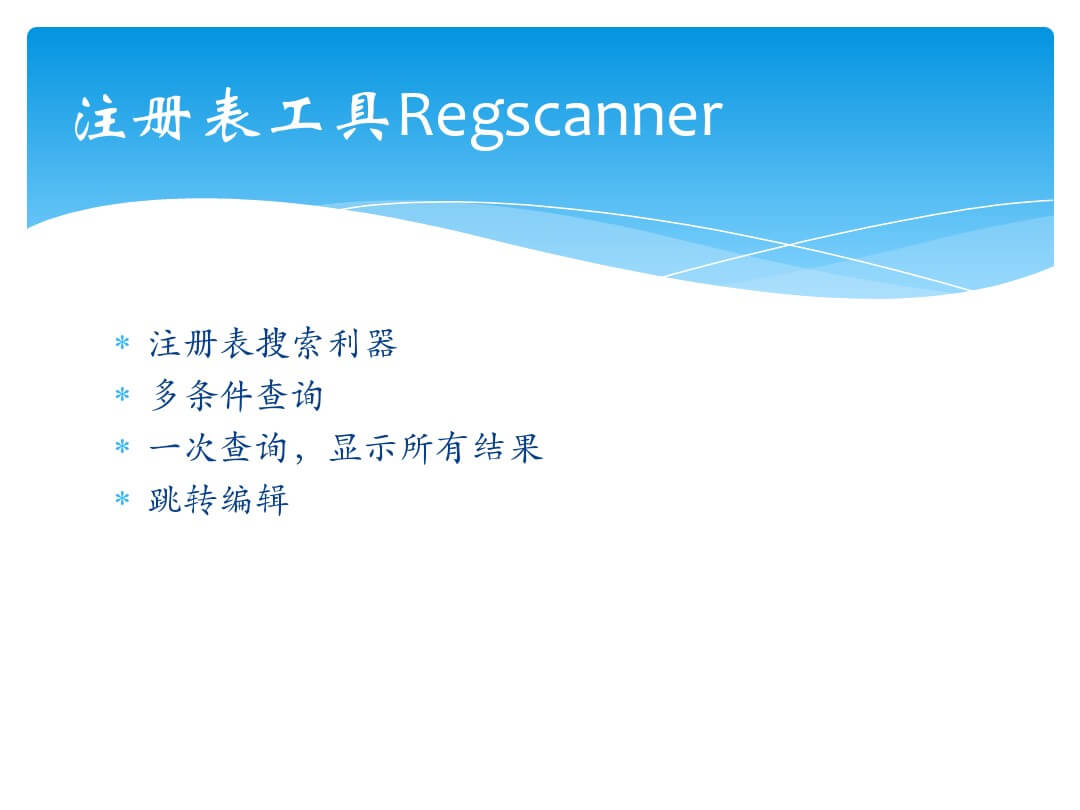 注册表工具Regscanner

* 注册表搜索利器
* 多条件查询
* 一次查询，显示所有结果
* 跳转编辑